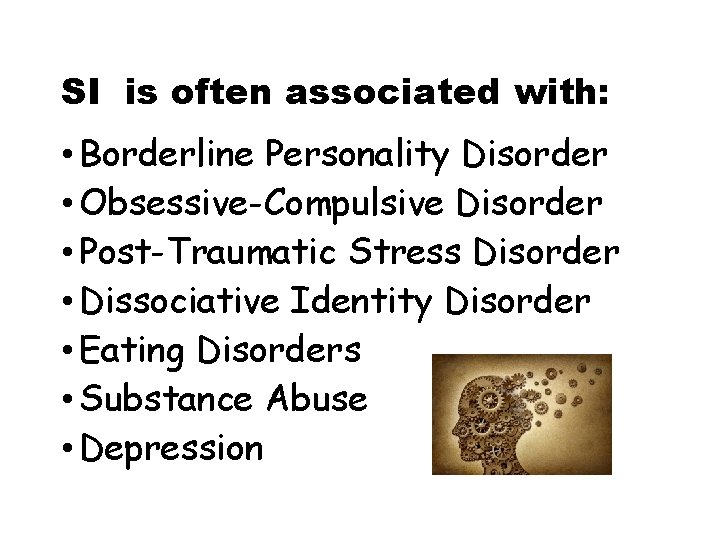 SI is often associated with:

• Borderline Personality Disorder
• Obsessive-Compulsive Disorder
• Post-Traumatic Stress Disorder
• Dissociative Identity Disorder
• Eating Disorders
• Substance Abuse
• Depression